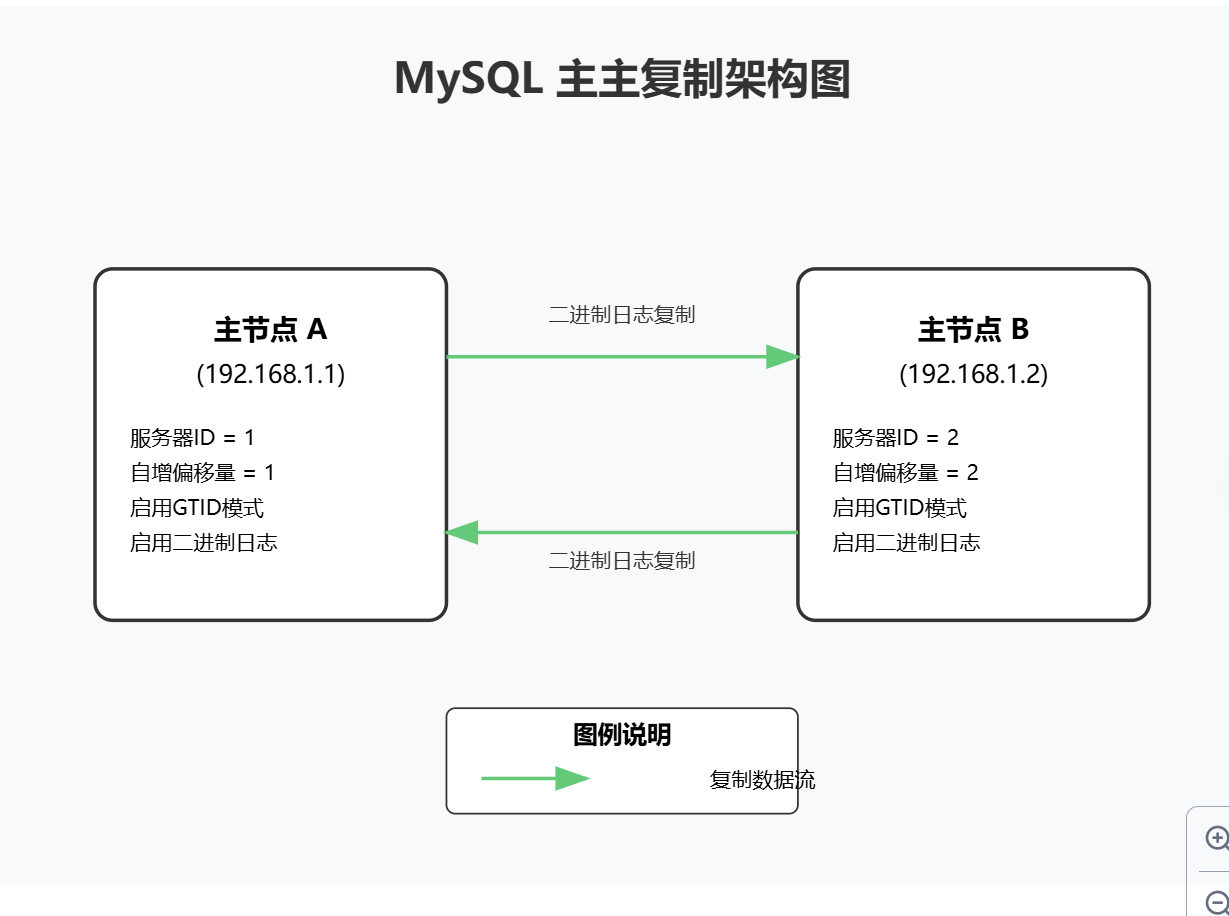 MySQL 主主复制架构图

主节点 A
(192.168.1.1)

服务器ID = 1
自增偏移量 = 1
启用GTID模式
启用二进制日志

二进制日志复制

二进制日志复制

主节点 B
(192.168.1.2)

服务器ID = 2
自增偏移量 = 2
启用GTID模式
启用二进制日志

图例说明

复制数据流